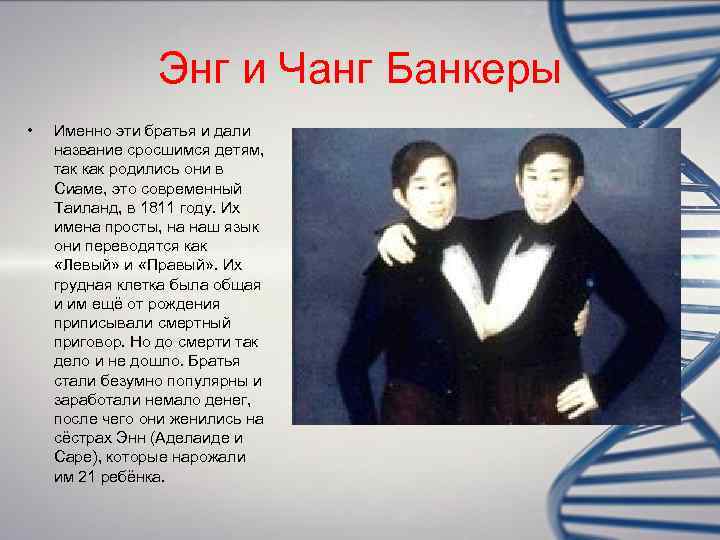 Энг и Чанг Банкеры

• Именно эти братья и дали название сросшимся детям, так как родились они в Сиаме, это современный Таиланд, в 1811 году. Их имена просты, на наш язык они переводятся как «Левый» и «Правый». Их грудная клетка была общая и им ещё от рождения приписывали смертный приговор. Но до смерти так дело и не дошло. Братья стали безумно популярны и заработали немало денег, после чего они женились на сёстрах Энн (Аделаиде и Саре), которые нарожали им 21 ребёнка.